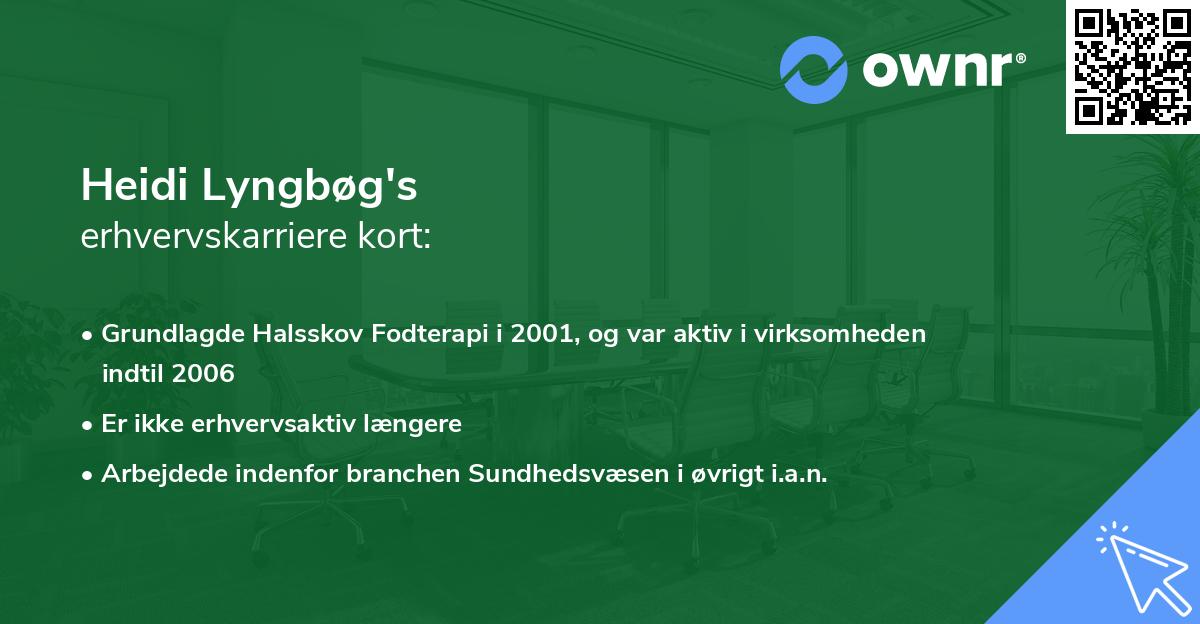 ownr®

Heidi Lyngbøg's
erhvervskarriere kort:

• Grundlagde Halsskov Fodterapi i 2001, og var aktiv i virksomheden indtil 2006
• Er ikke erhvervsaktiv længere
• Arbejdede indenfor branchen Sundhedsvæsen i øvrigt i.a.n.